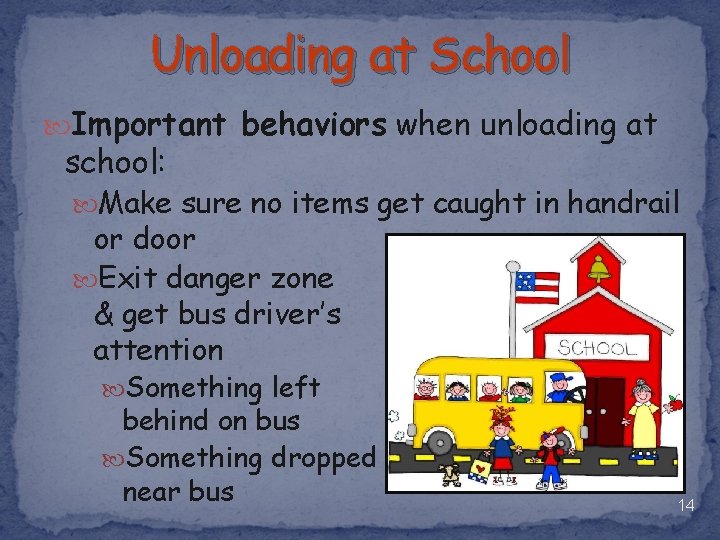 Unloading at School

Important behaviors when unloading at school:

Make sure no items get caught in handrail or door

Exit danger zone & get bus driver's attention

Something left behind on bus

Something dropped near bus

SCHOOL

14